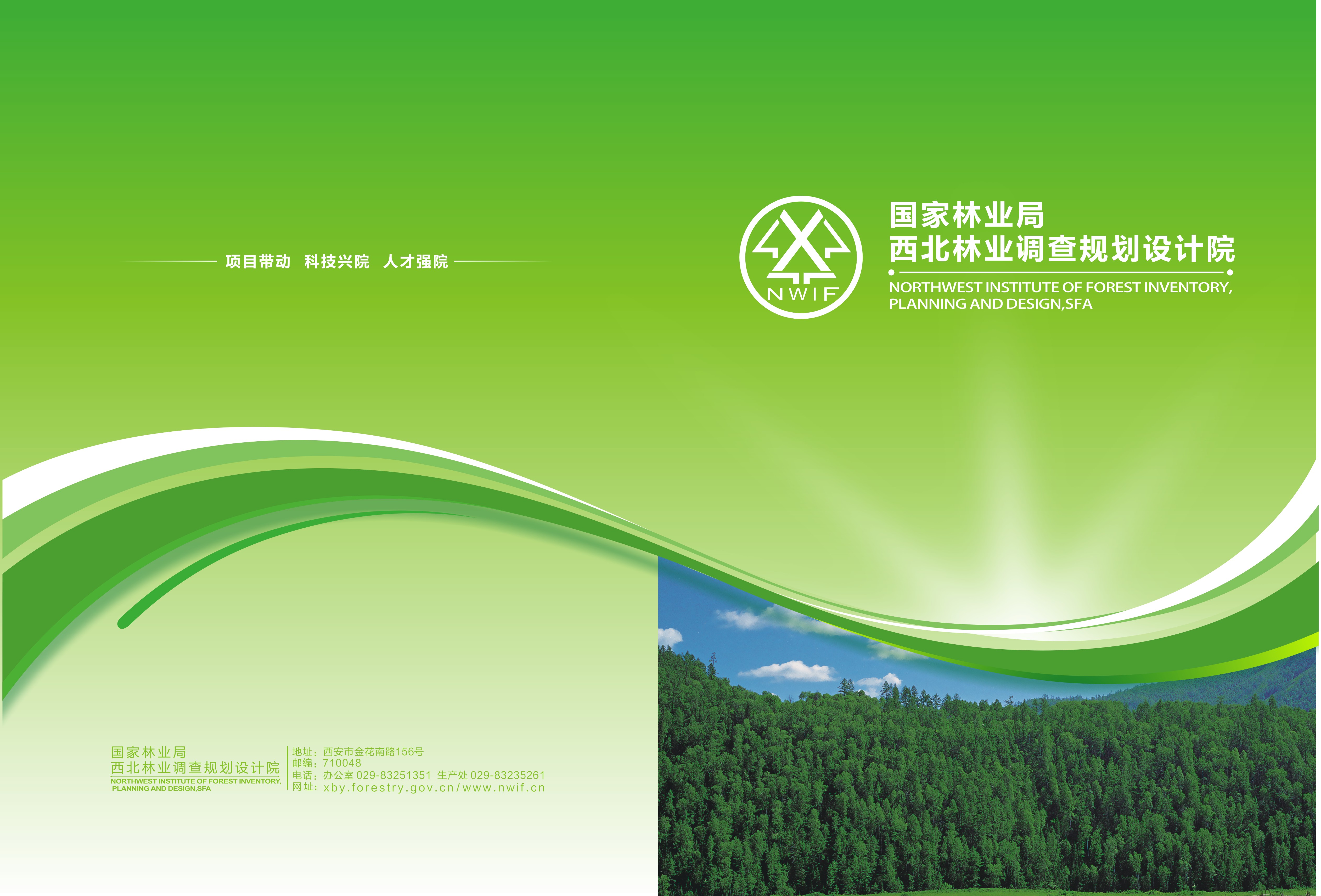 项目带动 科技兴院 人才强院

NWIF

国家林业局
西北林业调查规划设计院

NORTHWEST INSTITUTE OF FOREST INVENTORY, PLANNING AND DESIGN,SFA

国家林业局
西北林业调查规划设计院
NORTHWEST INSTITUTE OF FOREST INVENTORY, PLANNING AND DESIGN,SFA

地址：西安市金花南路156号
邮编：710048
电话：办公室 029-83251351 生产处 029-83235261
网址：xby.forestry.gov.cn/www.nwif.cn